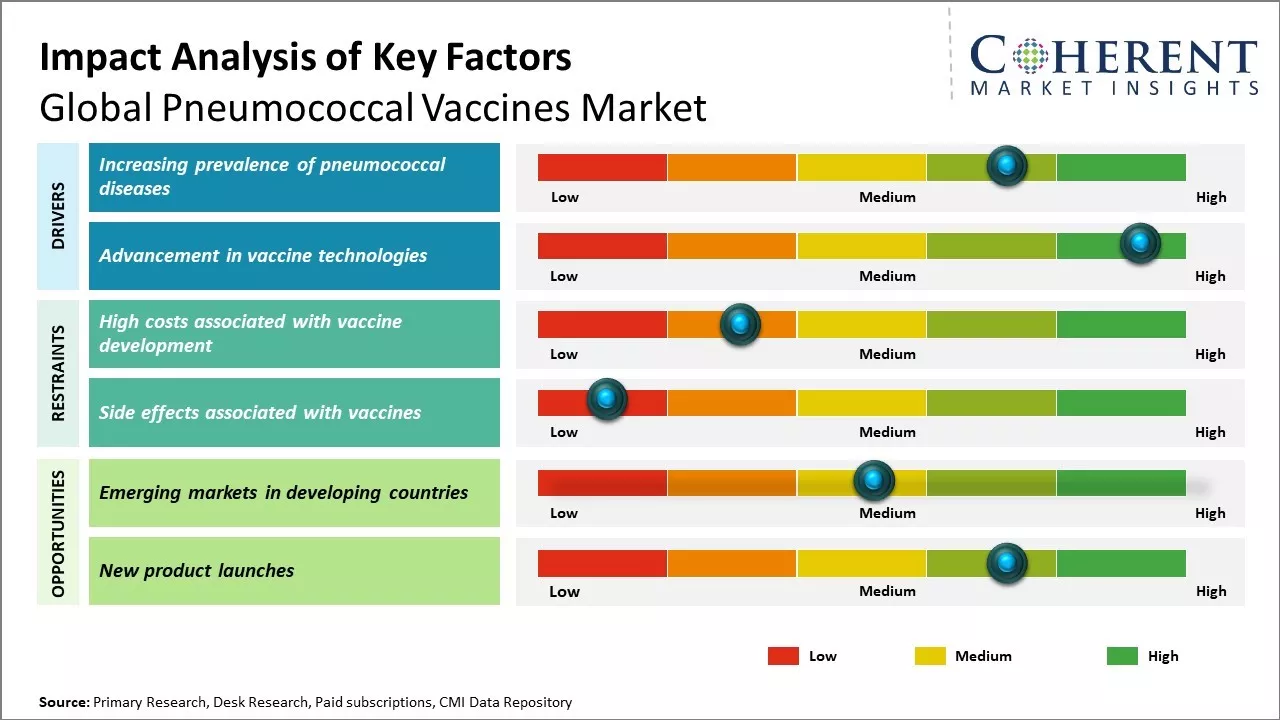 Impact Analysis of Key Factors
Global Pneumococcal Vaccines Market

COHERENT
MARKET INSIGHTS

DRIVERS

Increasing prevalence of pneumococcal diseases

Low Medium High

Advancement in vaccine technologies

Low Medium High

RESTRAINTS

High costs associated with vaccine development

Low Medium High

Side effects associated with vaccines

Low Medium High

OPPORTUNITIES

Emerging markets in developing countries

Low Medium High

New product launches

Low Medium High

Low Medium High

Source: Primary Research, Desk Research, Paid subscriptions, CMI Data Repository